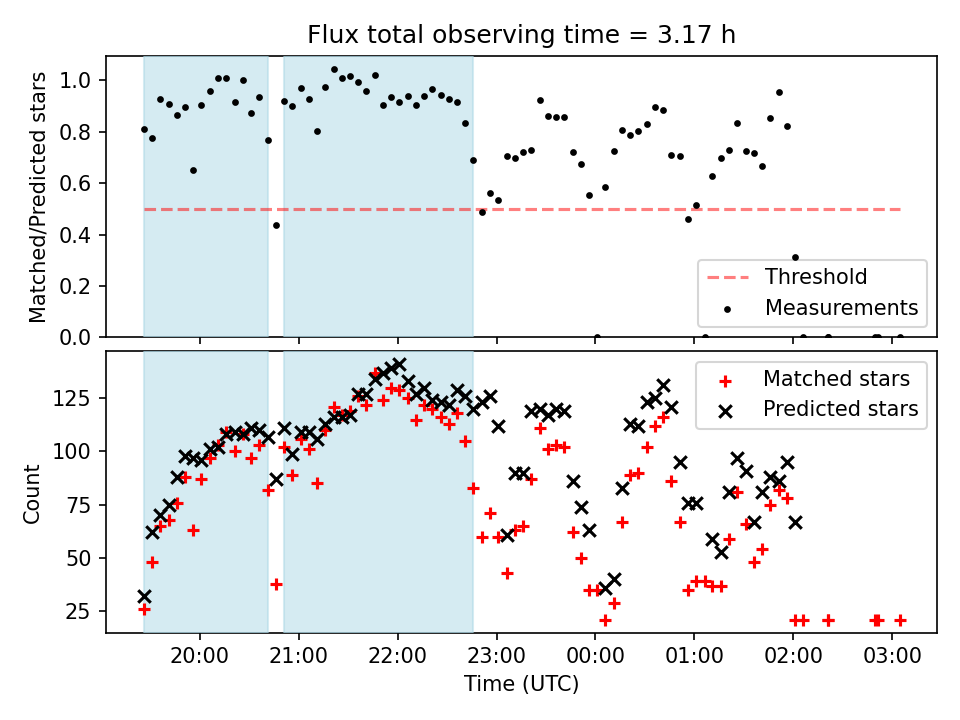 Flux total observing time = 3.17 h

Matched/Predicted stars

1.0
0.8
0.6
0.4
0.2
0.0

Threshold
Measurements

Count

125
100
75
50
25

Matched stars
Predicted stars

20:00
21:00
22:00
23:00
00:00
01:00
02:00
03:00

Time (UTC)